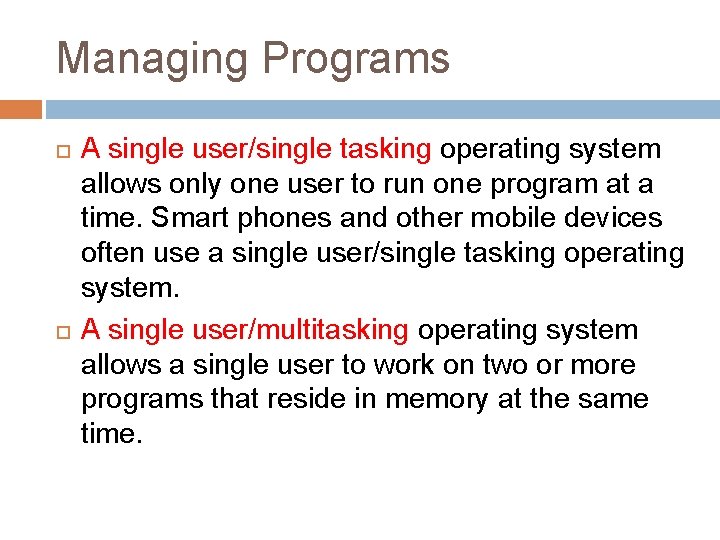 Managing Programs

A single user/single tasking operating system allows only one user to run one program at a time. Smart phones and other mobile devices often use a single user/single tasking operating system.

A single user/multitasking operating system allows a single user to work on two or more programs that reside in memory at the same time.